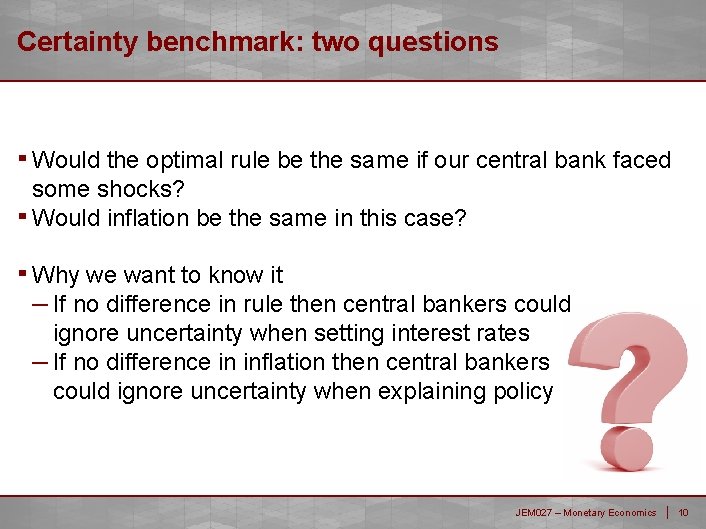 Certainty benchmark: two questions

▪ Would the optimal rule be the same if our central bank faced some shocks?
▪ Would inflation be the same in this case?

▪ Why we want to know it
– If no difference in rule then central bankers could ignore uncertainty when setting interest rates
– If no difference in inflation then central bankers could ignore uncertainty when explaining policy

JEM027 – Monetary Economics | 10